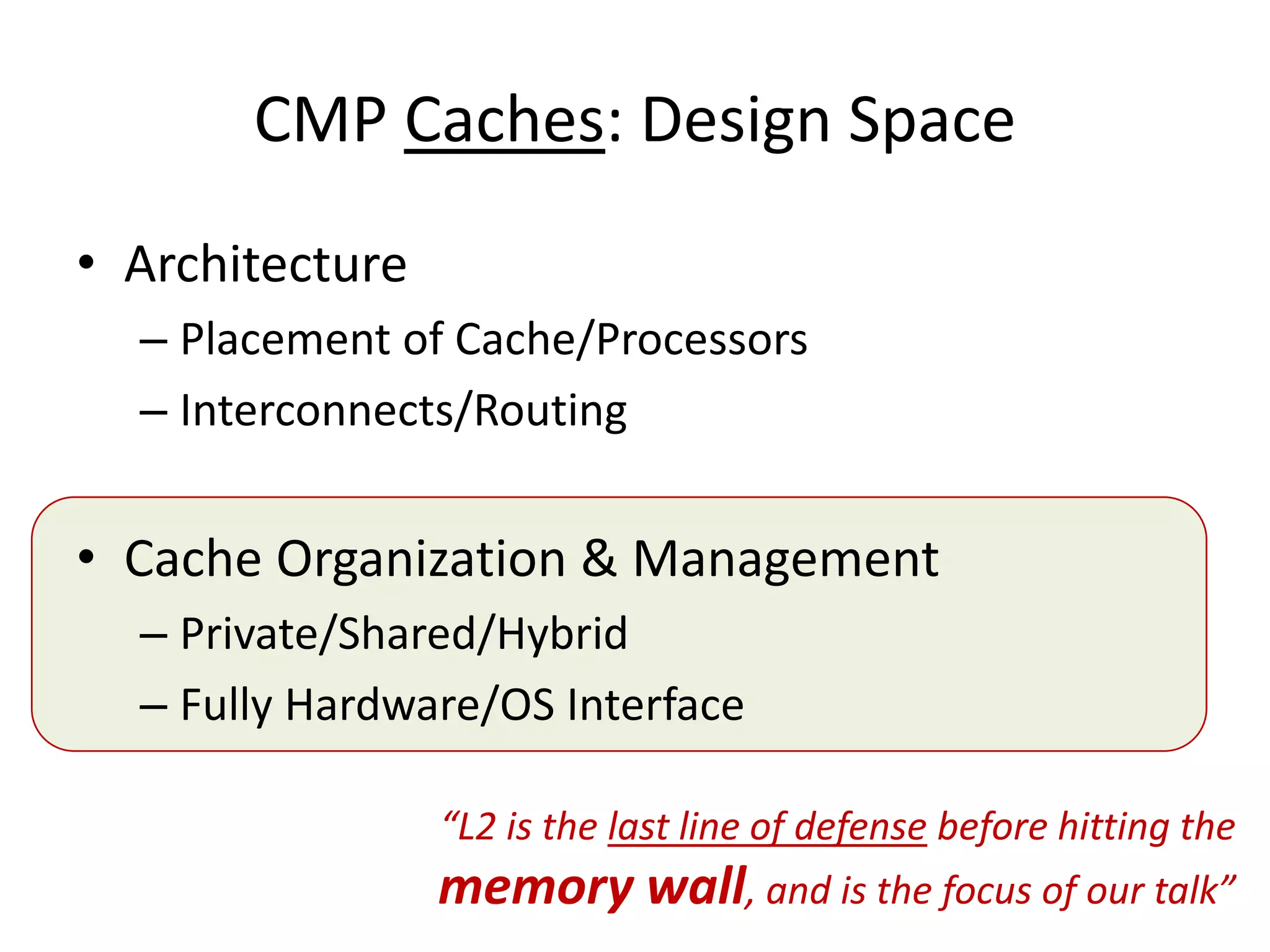 CMP Caches: Design Space

• Architecture
– Placement of Cache/Processors
– Interconnects/Routing

• Cache Organization & Management
– Private/Shared/Hybrid
– Fully Hardware/OS Interface

“L2 is the last line of defense before hitting the memory wall, and is the focus of our talk”